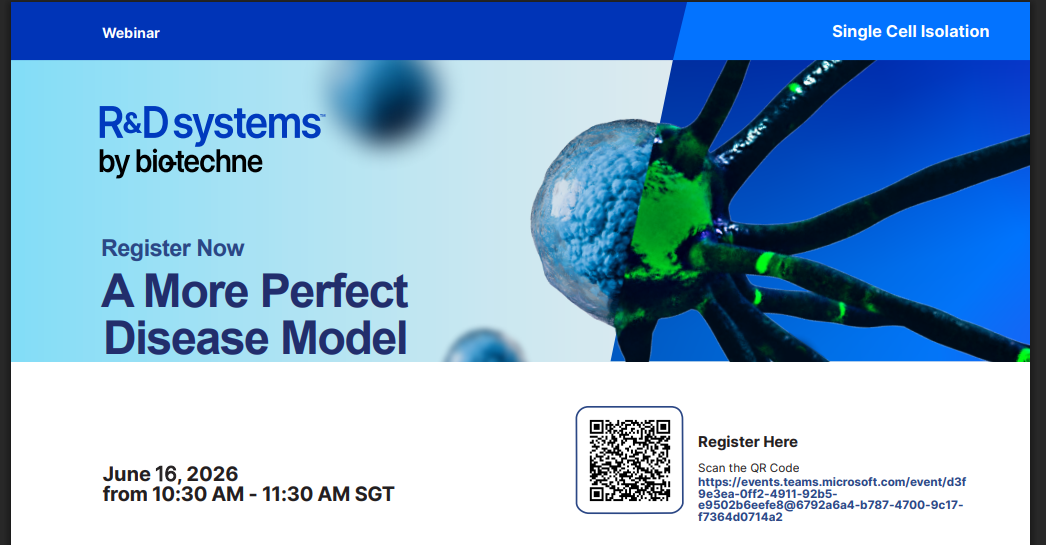 Webinar

Single Cell Isolation

R&D systems™
by bio-techne

Register Now
A More Perfect Disease Model

June 16, 2026
from 10:30 AM - 11:30 AM SGT

Register Here

Scan the QR Code
https://events.teams.microsoft.com/event/d3f9e3ea-0ff2-4911-92b5-e9502b6eefe8@6792a6a4-b787-4700-9c17-f7364d0714a2